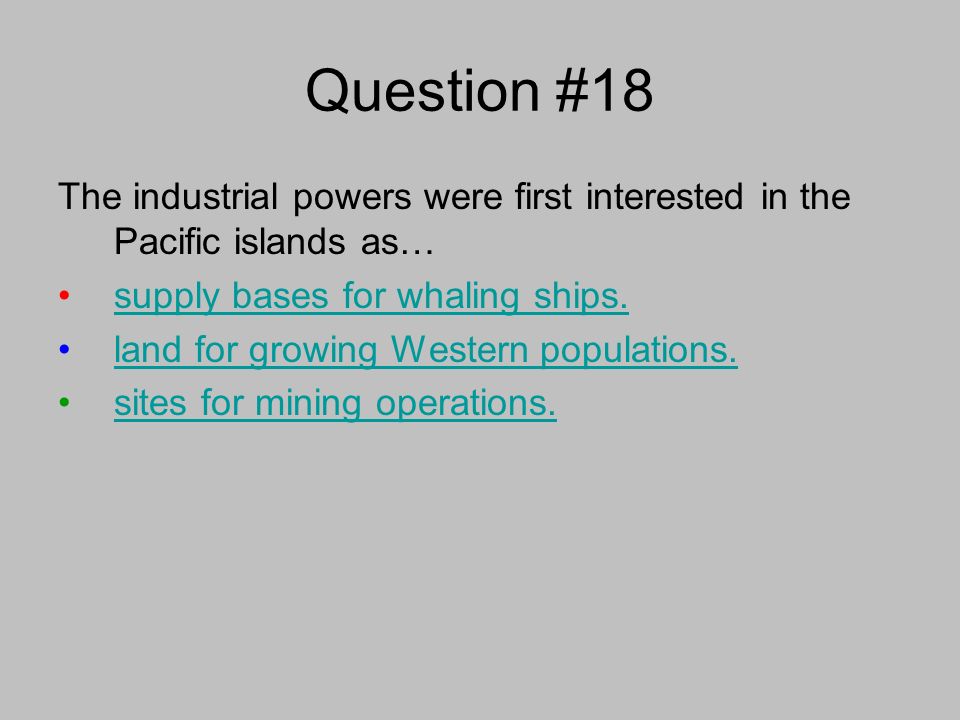 Question #18

The industrial powers were first interested in the Pacific islands as…

• supply bases for whaling ships.
• land for growing Western populations.
• sites for mining operations.